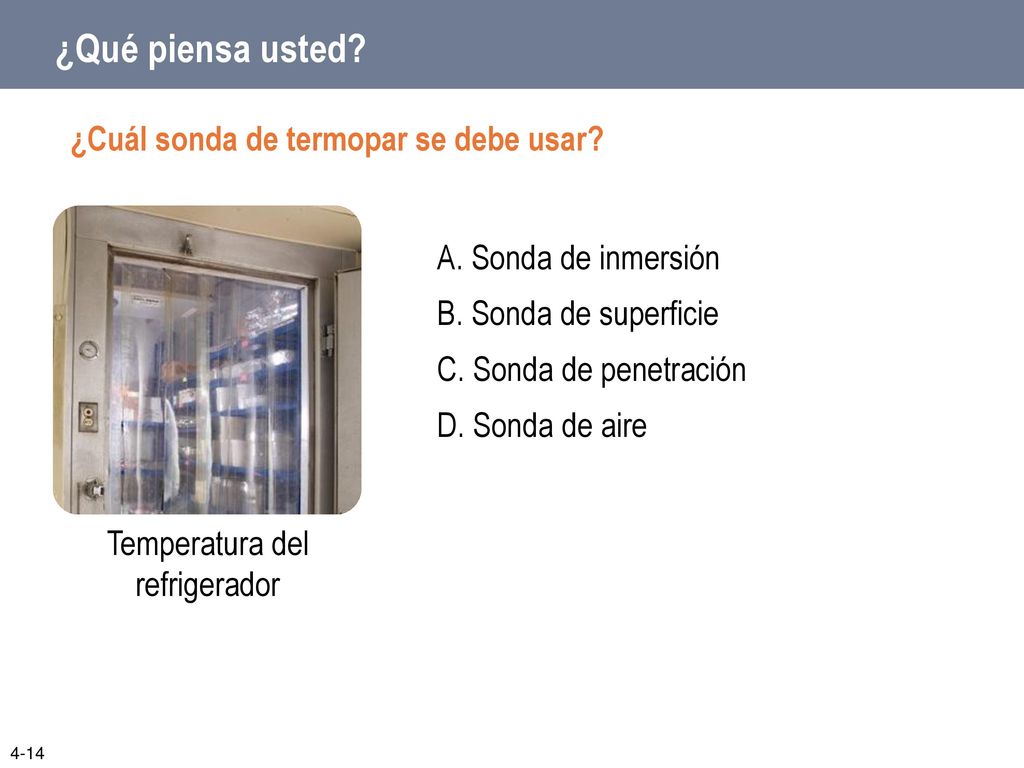 ¿Qué piensa usted?

¿Cuál sonda de termopar se debe usar?

A. Sonda de inmersión
B. Sonda de superficie
C. Sonda de penetración
D. Sonda de aire

Temperatura del refrigerador

4-14